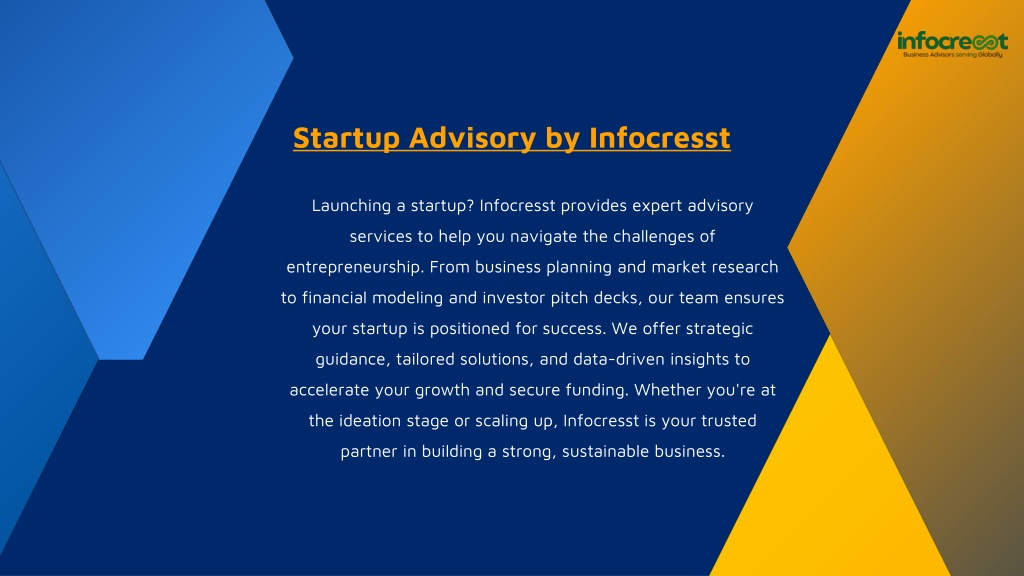 infocresst
Business Advisors serving Globally

Startup Advisory by Infocresst

Launching a startup? Infocresst provides expert advisory services to help you navigate the challenges of entrepreneurship. From business planning and market research to financial modeling and investor pitch decks, our team ensures your startup is positioned for success. We offer strategic guidance, tailored solutions, and data-driven insights to accelerate your growth and secure funding. Whether you're at the ideation stage or scaling up, Infocresst is your trusted partner in building a strong, sustainable business.